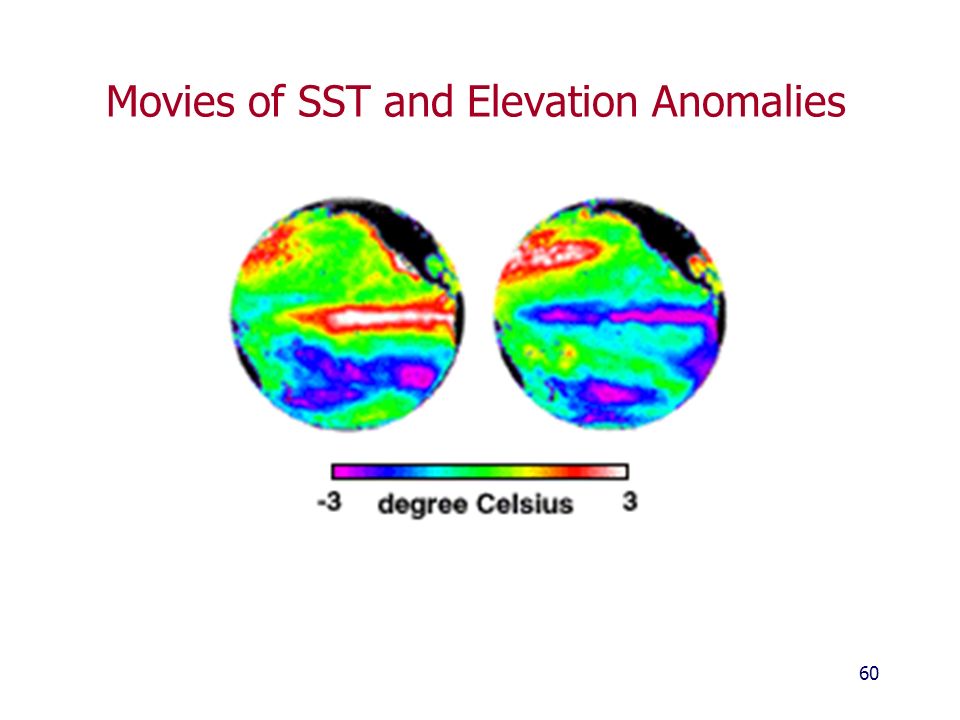 Movies of SST and Elevation Anomalies

-3 degree Celsius 3

60